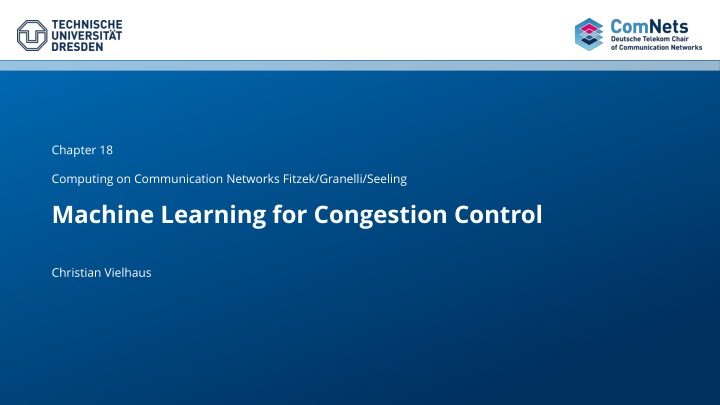 TECHNISCHE
UNIVERSITÄT
DRESDEN

ComNets
Deutsche Telekom Chair
of Communication Networks

Chapter 18

Computing on Communication Networks Fitzek/Granelli/Seeling

Machine Learning for Congestion Control

Christian Vielhaus